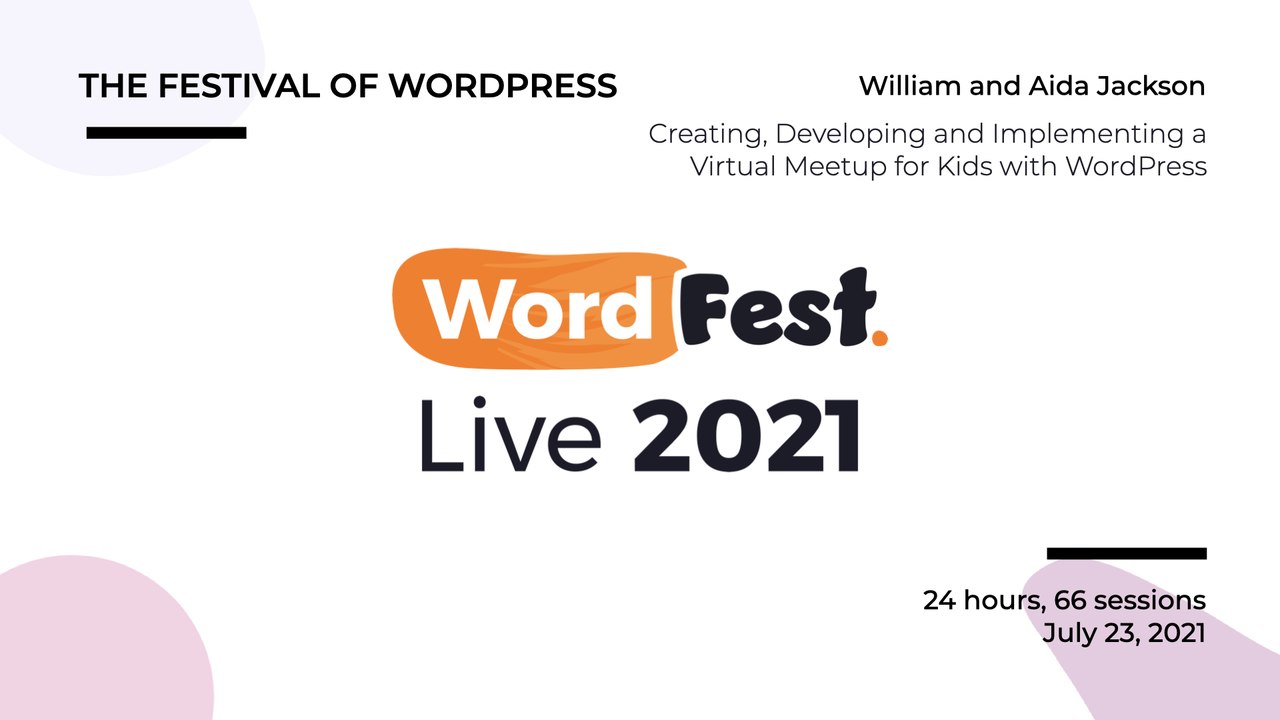 THE FESTIVAL OF WORDPRESS

William and Aida Jackson

Creating, Developing and Implementing a Virtual Meetup for Kids with WordPress

Word Fest.
Live 2021

24 hours, 66 sessions
July 23, 2021